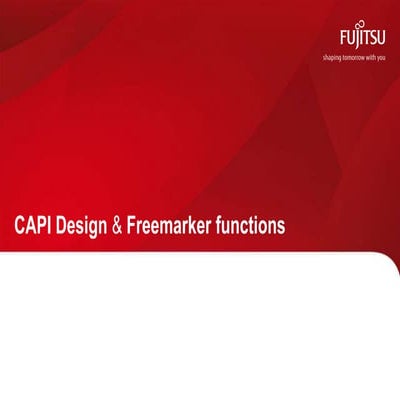 FUJITSU

shaping tomorrow with you

CAPI Design & Freemarker functions